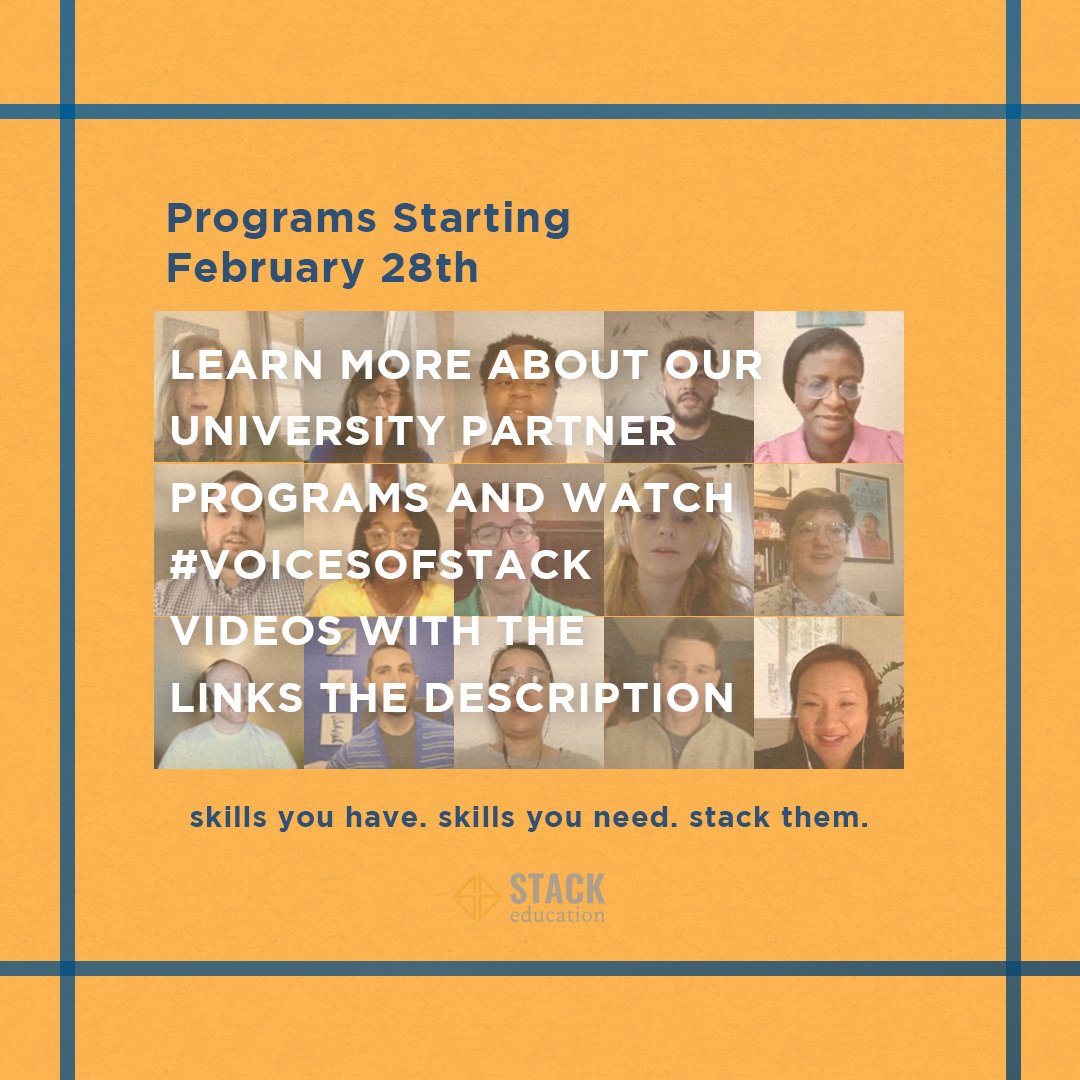 Programs Starting
February 28th

LEARN MORE ABOUT OUR UNIVERSITY PARTNER PROGRAMS AND WATCH #VOICESOFSTACK VIDEOS WITH THE LINKS THE DESCRIPTION

skills you have. skills you need. stack them.

STACK
education